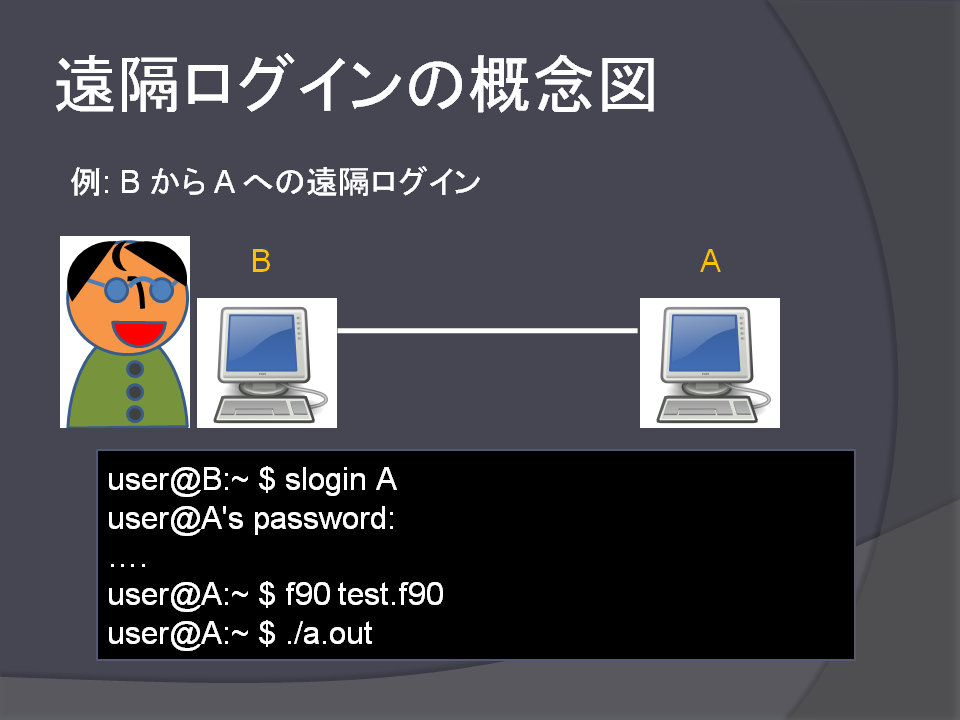 遠隔ログインの概念図

例: B から A への遠隔ログイン

B

A

user@B:~ $ slogin A
user@A's password:
….
user@A:~ $ f90 test.f90
user@A:~ $ ./a.out